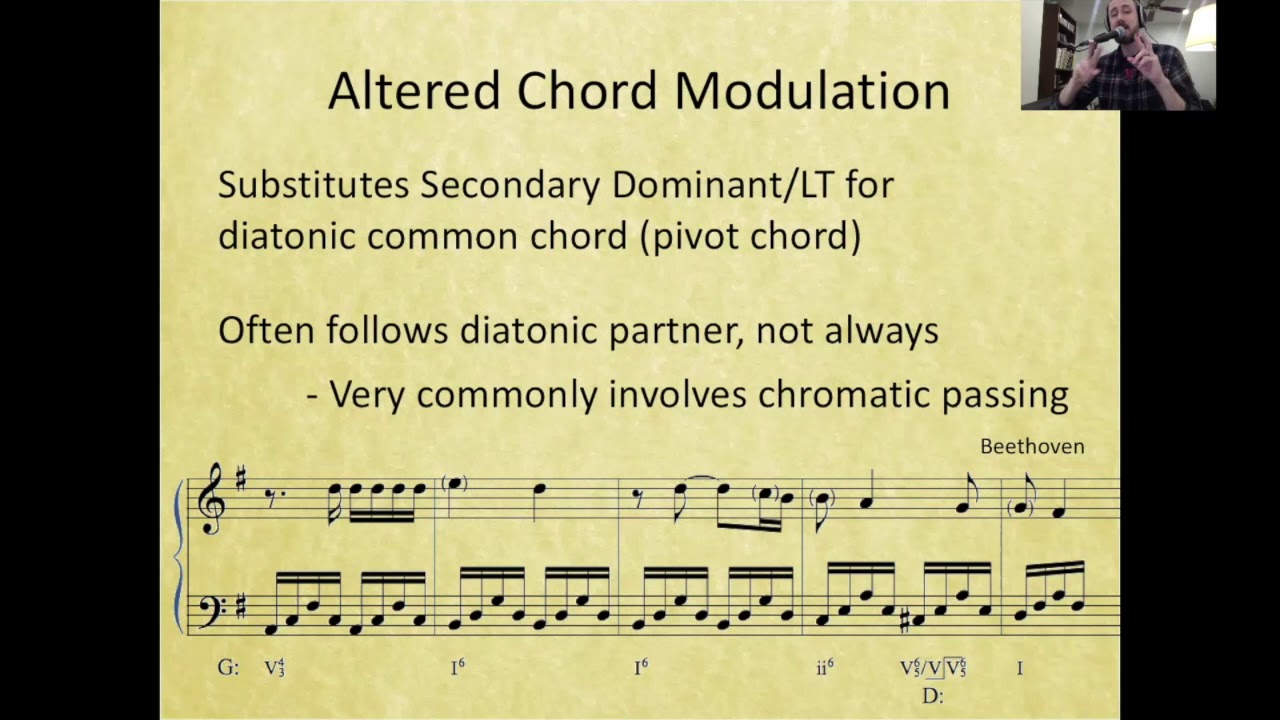 Altered Chord Modulation

Substitutes Secondary Dominant/LT for diatonic common chord (pivot chord)

Often follows diatonic partner, not always

- Very commonly involves chromatic passing

Beethoven

G: $V^4_3$ $I^6$ $I^6$ $ii^6$ $V^6_5/V$ $V^6_5$ I

D: